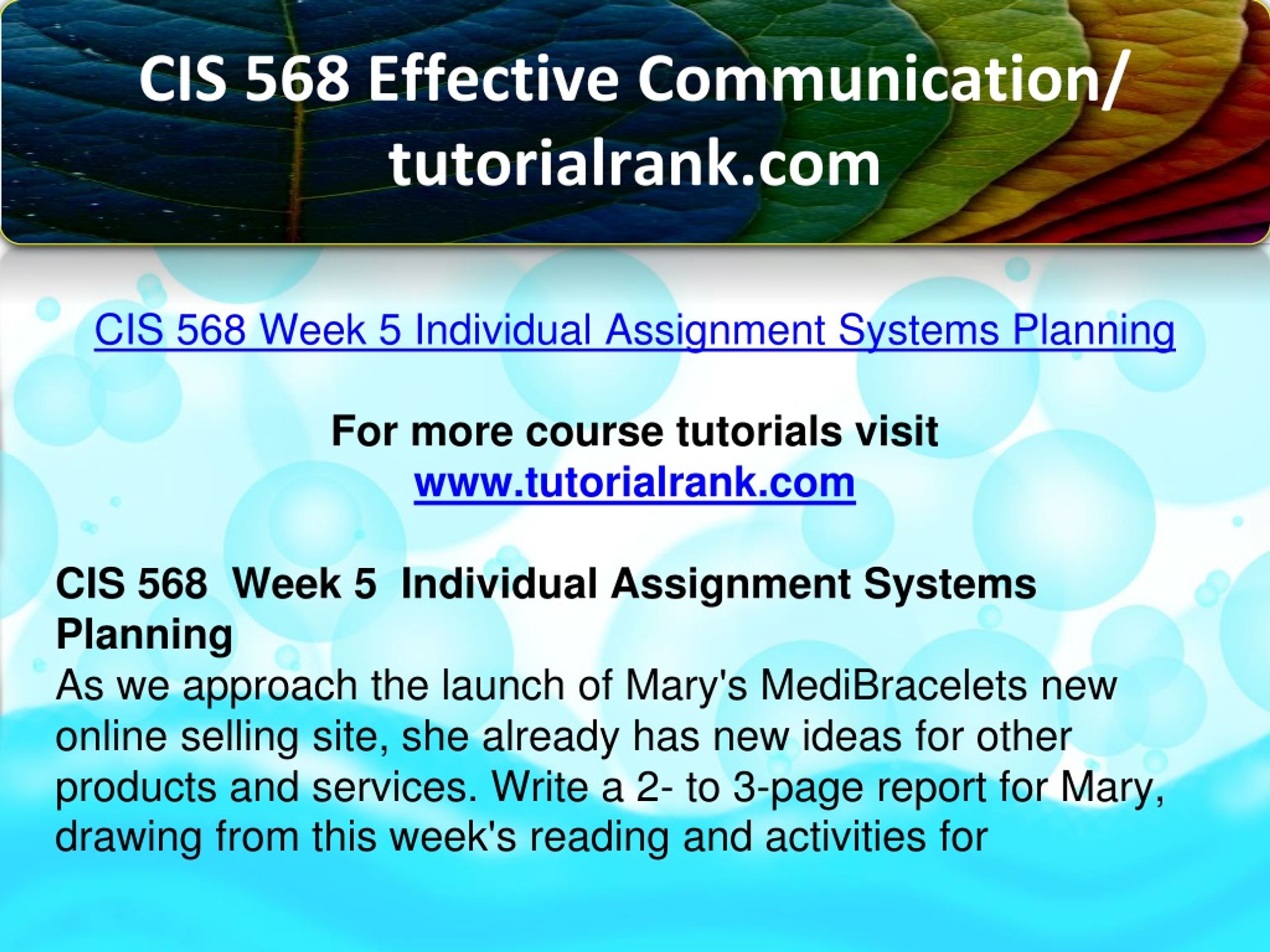 CIS 568 Effective Communication/ tutorialrank.com

CIS 568 Week 5 Individual Assignment Systems Planning

For more course tutorials visit
www.tutorialrank.com

CIS 568 Week 5 Individual Assignment Systems Planning
As we approach the launch of Mary's MediBracelets new online selling site, she already has new ideas for other products and services. Write a 2- to 3-page report for Mary, drawing from this week's reading and activities for